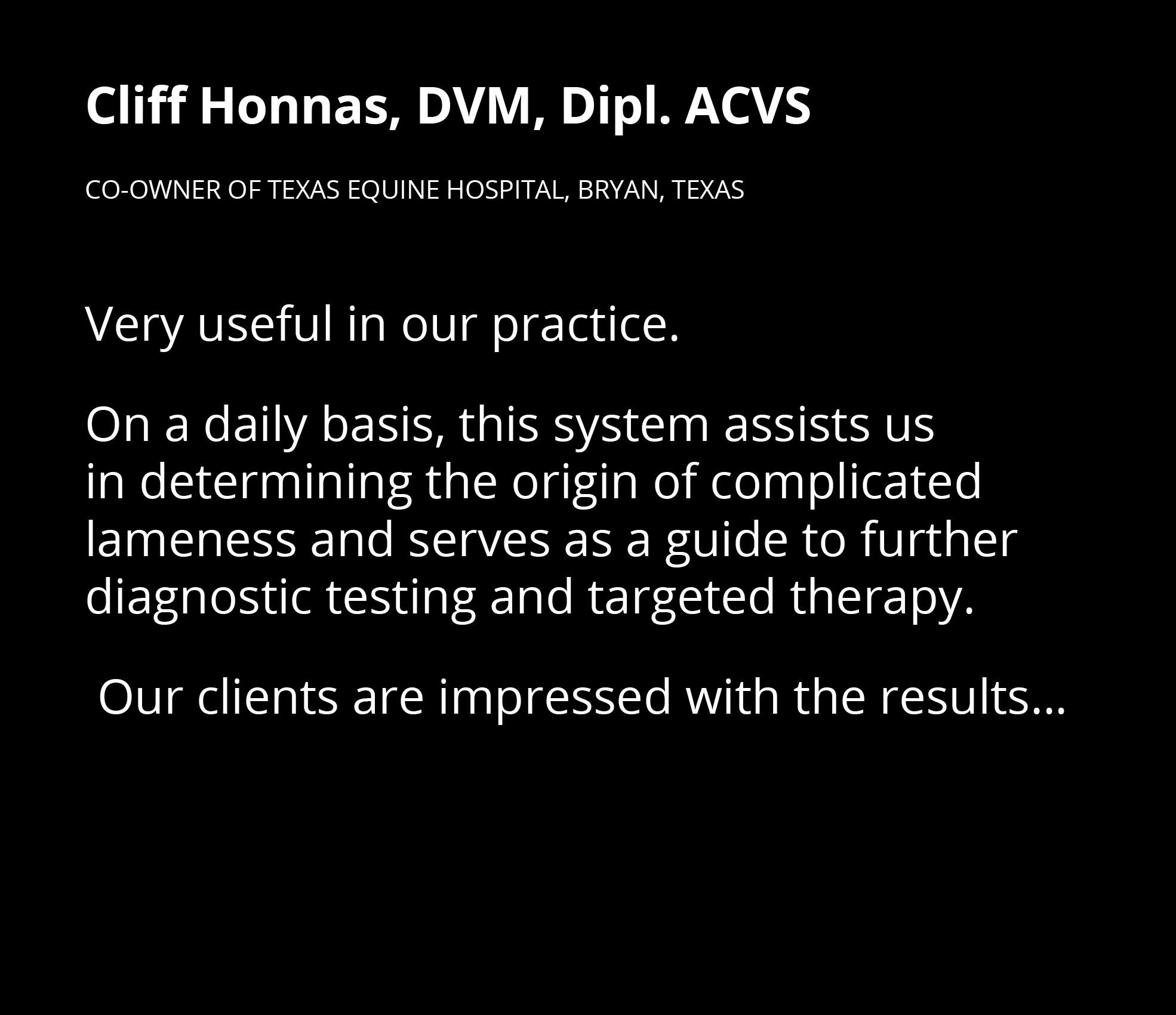 Cliff Honnas, DVM, Dipl. ACVS

CO-OWNER OF TEXAS EQUINE HOSPITAL, BRYAN, TEXAS

Very useful in our practice.

On a daily basis, this system assists us in determining the origin of complicated lameness and serves as a guide to further diagnostic testing and targeted therapy.

Our clients are impressed with the results…